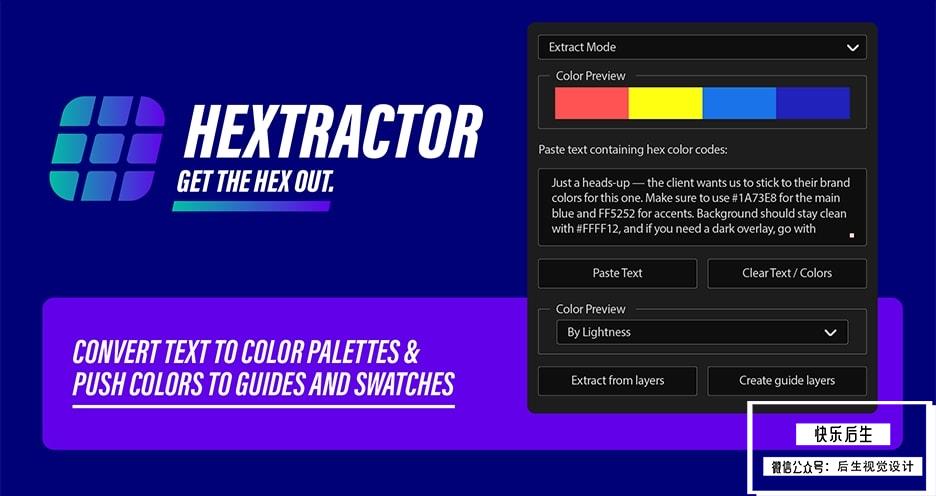 HEXTRACTOR
GET THE HEX OUT.

CONVERT TEXT TO COLOR PALETTES & PUSH COLORS TO GUIDES AND SWATCHES

Extract Mode

Color Preview

Paste text containing hex color codes:

Just a heads-up — the client wants us to stick to their brand colors for this one. Make sure to use #1A73E8 for the main blue and FF5252 for accents. Background should stay clean with #FFFF12, and if you need a dark overlay, go with

Paste Text
Clear Text / Colors

Color Preview
By Lightness

Extract from layers
Create guide layers

快乐后生
微信公众号：后生视觉设计